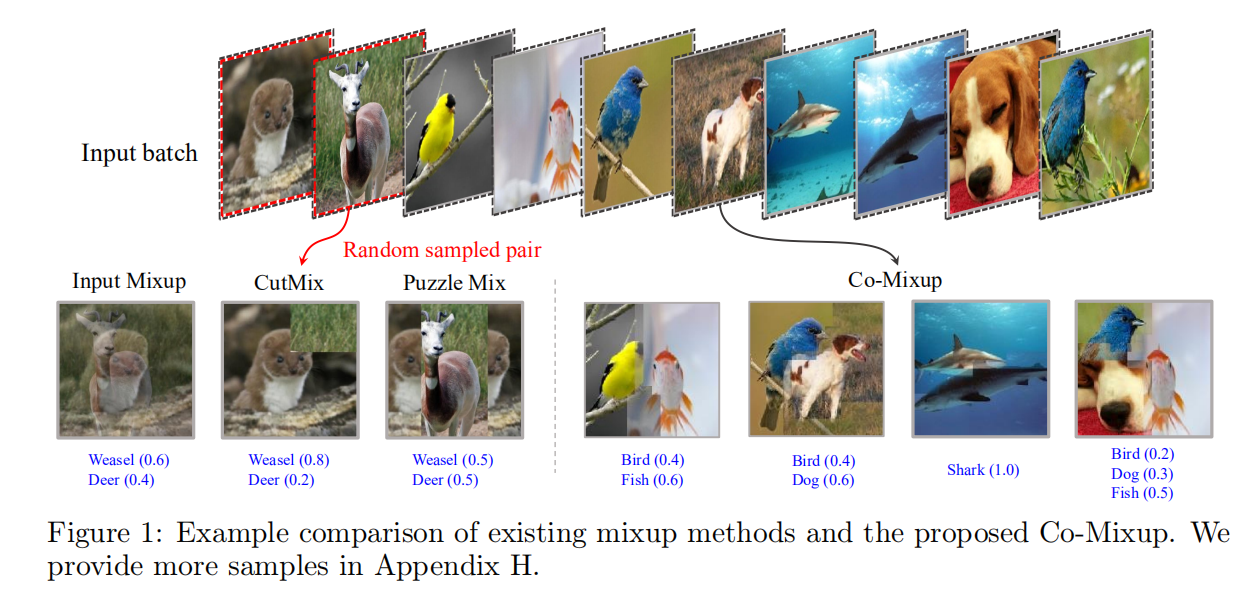 Input batch

Random sampled pair

Input Mixup

CutMix

Puzzle Mix

Co-Mixup

Weasel (0.6)
Deer (0.4)

Weasel (0.8)
Deer (0.2)

Weasel (0.5)
Deer (0.5)

Bird (0.4)
Fish (0.6)

Bird (0.4)
Dog (0.6)

Shark (1.0)

Bird (0.2)
Dog (0.3)
Fish (0.5)

Figure 1: Example comparison of existing mixup methods and the proposed Co-Mixup. We provide more samples in Appendix H.